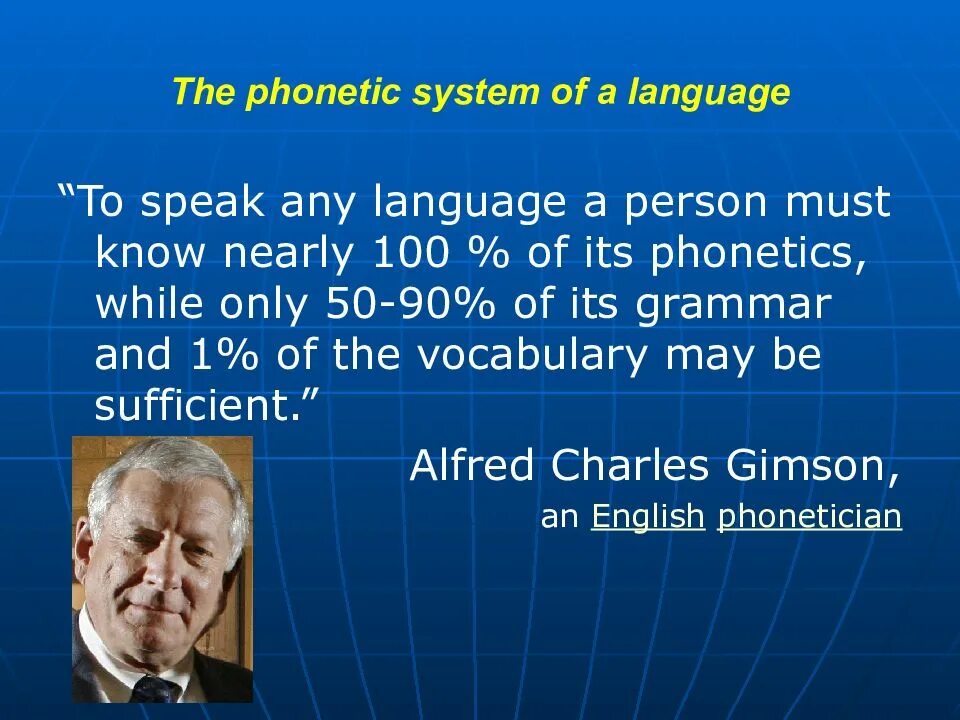 The phonetic system of a language

“To speak any language a person must know nearly 100 % of its phonetics, while only 50-90% of its grammar and 1% of the vocabulary may be sufficient.”

Alfred Charles Gimson,
an English phonetician